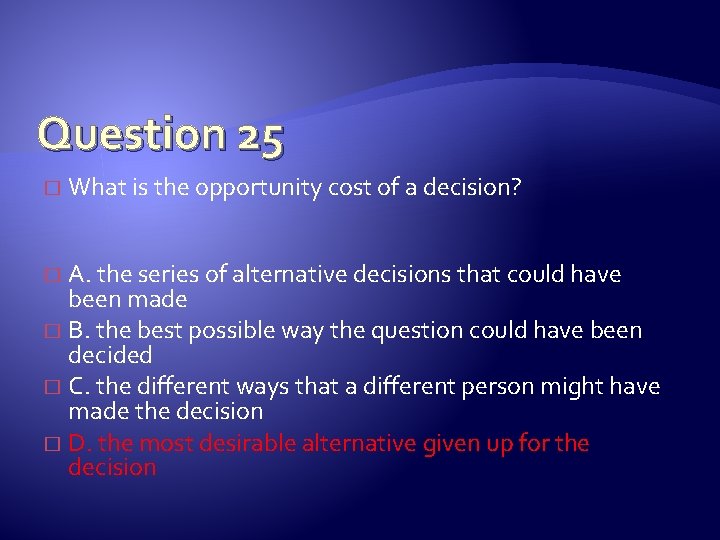 Question 25

What is the opportunity cost of a decision?

A. the series of alternative decisions that could have been made

B. the best possible way the question could have been decided

C. the different ways that a different person might have made the decision

D. the most desirable alternative given up for the decision